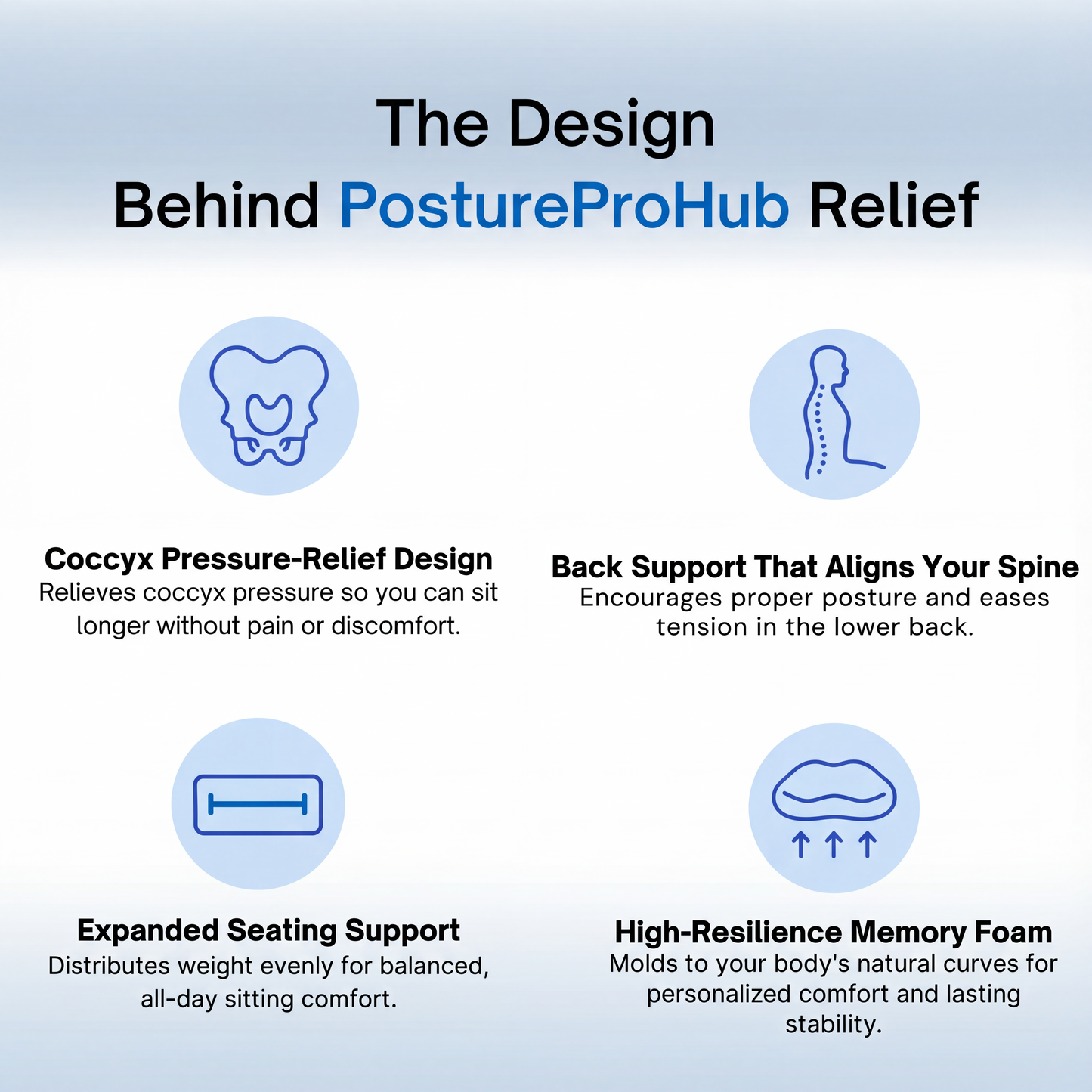 The Design
Behind PostureProHub Relief

Coccyx Pressure-Relief Design
Relieves coccyx pressure so you can sit longer without pain or discomfort.

Back Support That Aligns Your Spine
Encourages proper posture and eases tension in the lower back.

Expanded Seating Support
Distributes weight evenly for balanced, all-day sitting comfort.

High-Resilience Memory Foam
Molds to your body's natural curves for personalized comfort and lasting stability.